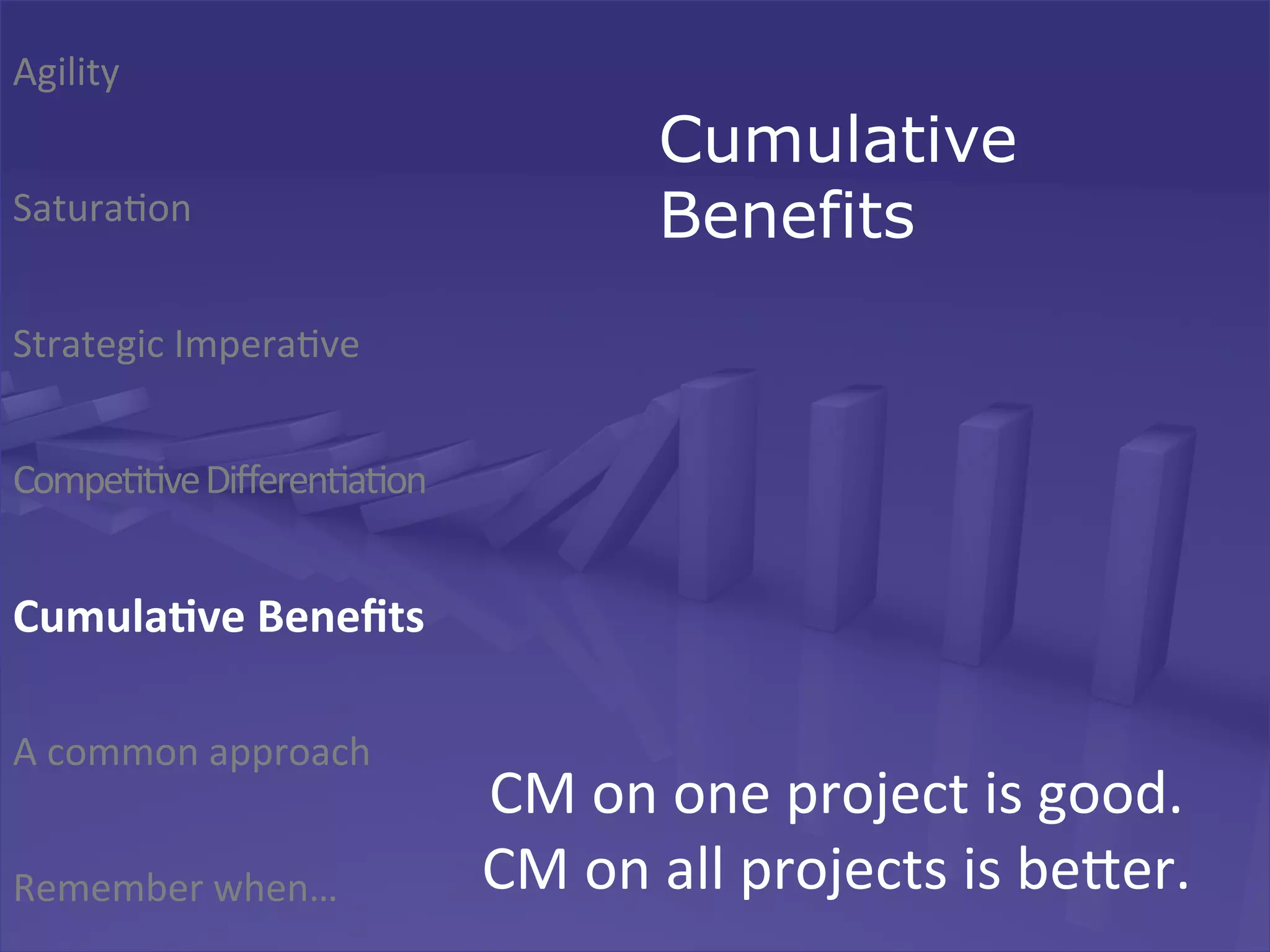 Agility

Saturation

Strategic Imperative

Competitive Differentiation

Cumulative Benefits

A common approach

Remember when…

Cumulative Benefits

CM on one project is good.
CM on all projects is better.